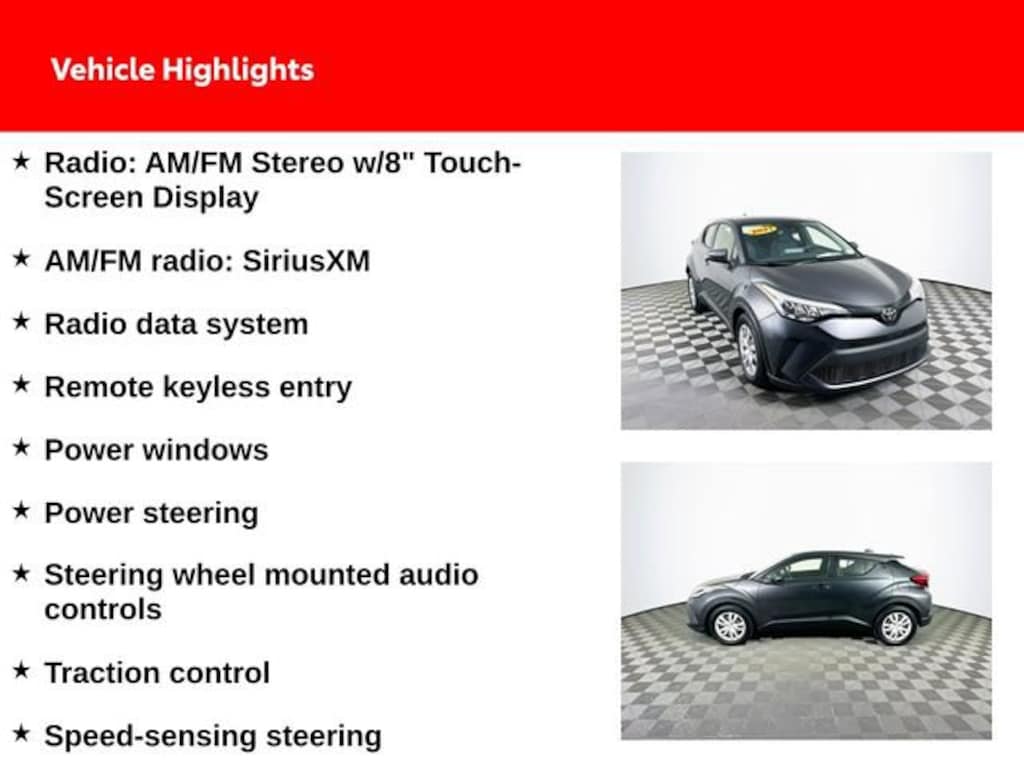 Vehicle Highlights

★ Radio: AM/FM Stereo w/8" Touch-Screen Display

★ AM/FM radio: SiriusXM

★ Radio data system

★ Remote keyless entry

★ Power windows

★ Power steering

★ Steering wheel mounted audio controls

★ Traction control

★ Speed-sensing steering